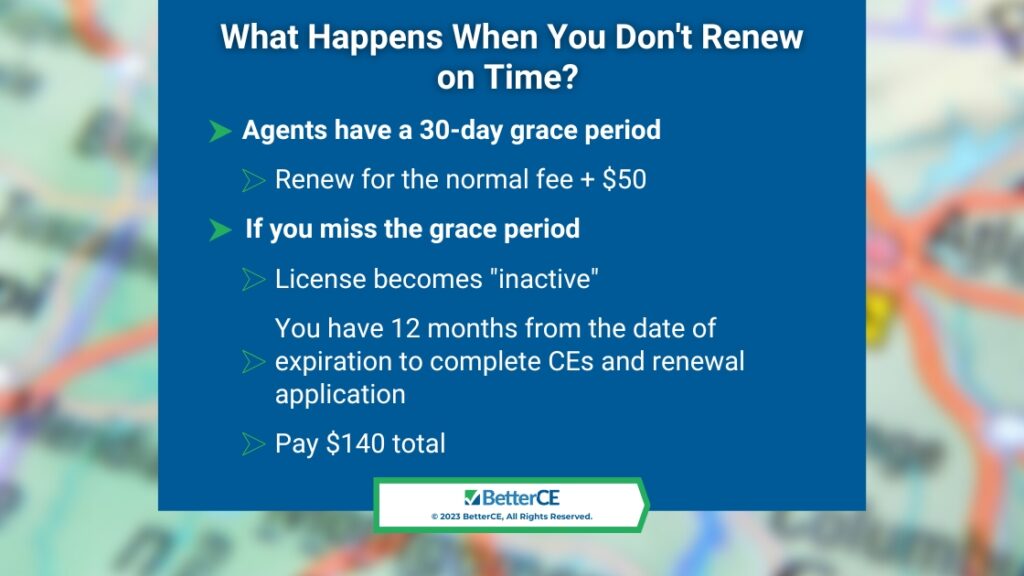 What Happens When You Don't Renew on Time?

Agents have a 30-day grace period

Renew for the normal fee + \$50

If you miss the grace period

License becomes "inactive"

You have 12 months from the date of expiration to complete CEs and renewal application

Pay \$140 total

BetterCE
© 2023 BetterCE, All Rights Reserved.